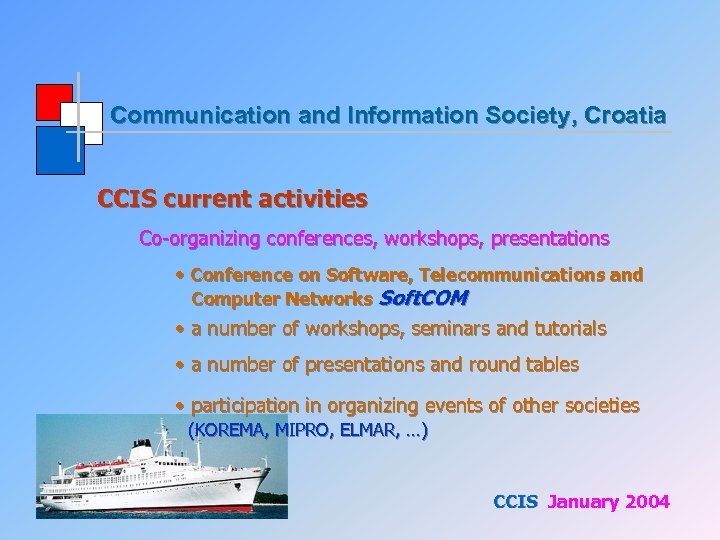 Communication and Information Society, Croatia

CCIS current activities

Co-organizing conferences, workshops, presentations

• Conference on Software, Telecommunications and Computer Networks SoftCOM

• a number of workshops, seminars and tutorials

• a number of presentations and round tables

• participation in organizing events of other societies (KOREMA, MIPRO, ELMAR, ...)

CCIS January 2004